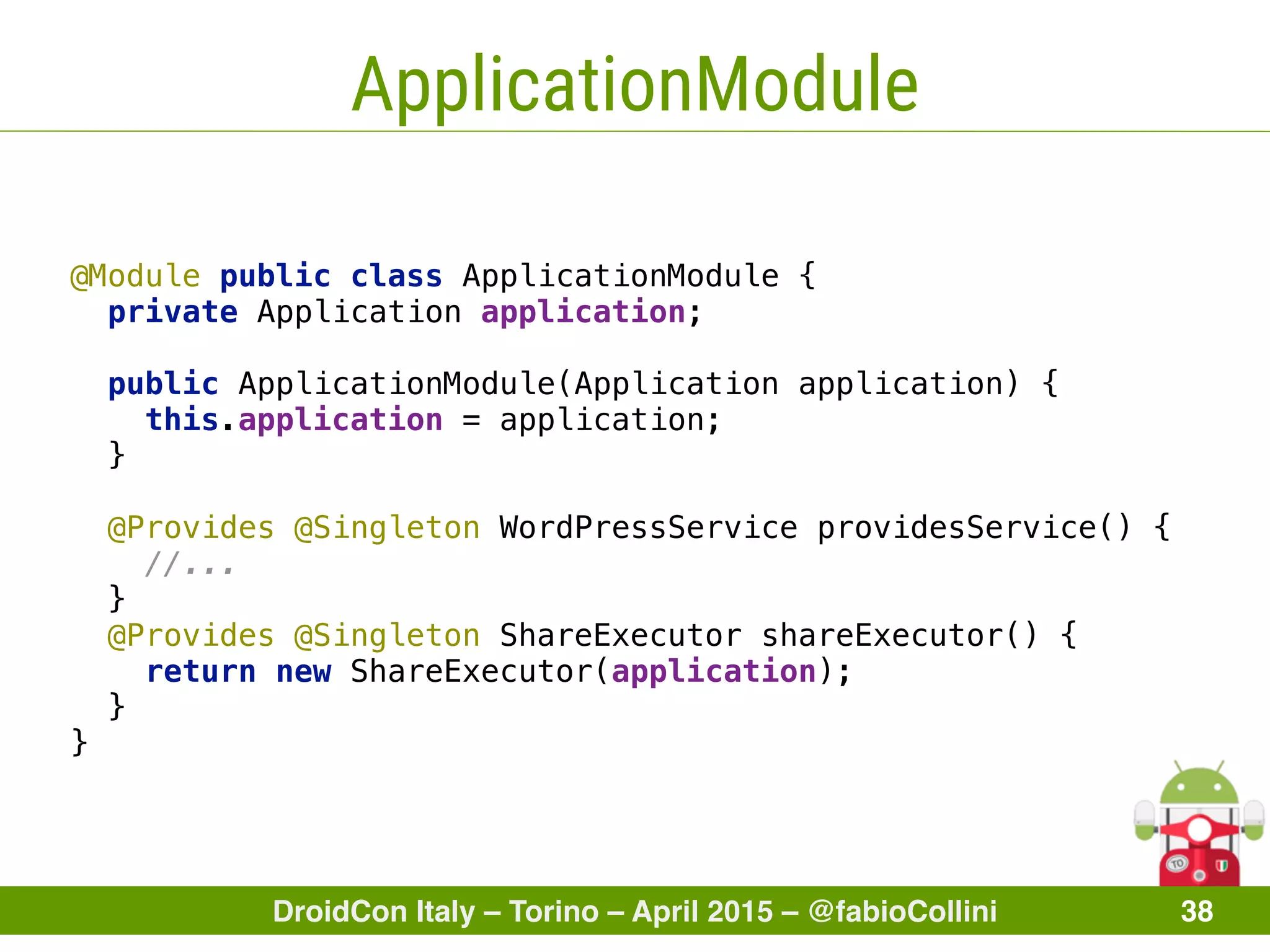 ApplicationModule

@Module public class ApplicationModule {
  private Application application;

  public ApplicationModule(Application application) {
    this.application = application;
  }

  @Provides @Singleton WordPressService providesService() {
    //...
  }
  @Provides @Singleton ShareExecutor shareExecutor() {
    return new ShareExecutor(application);
  }
}

TO

DroidCon Italy – Torino – April 2015 – @fabioCollini 38